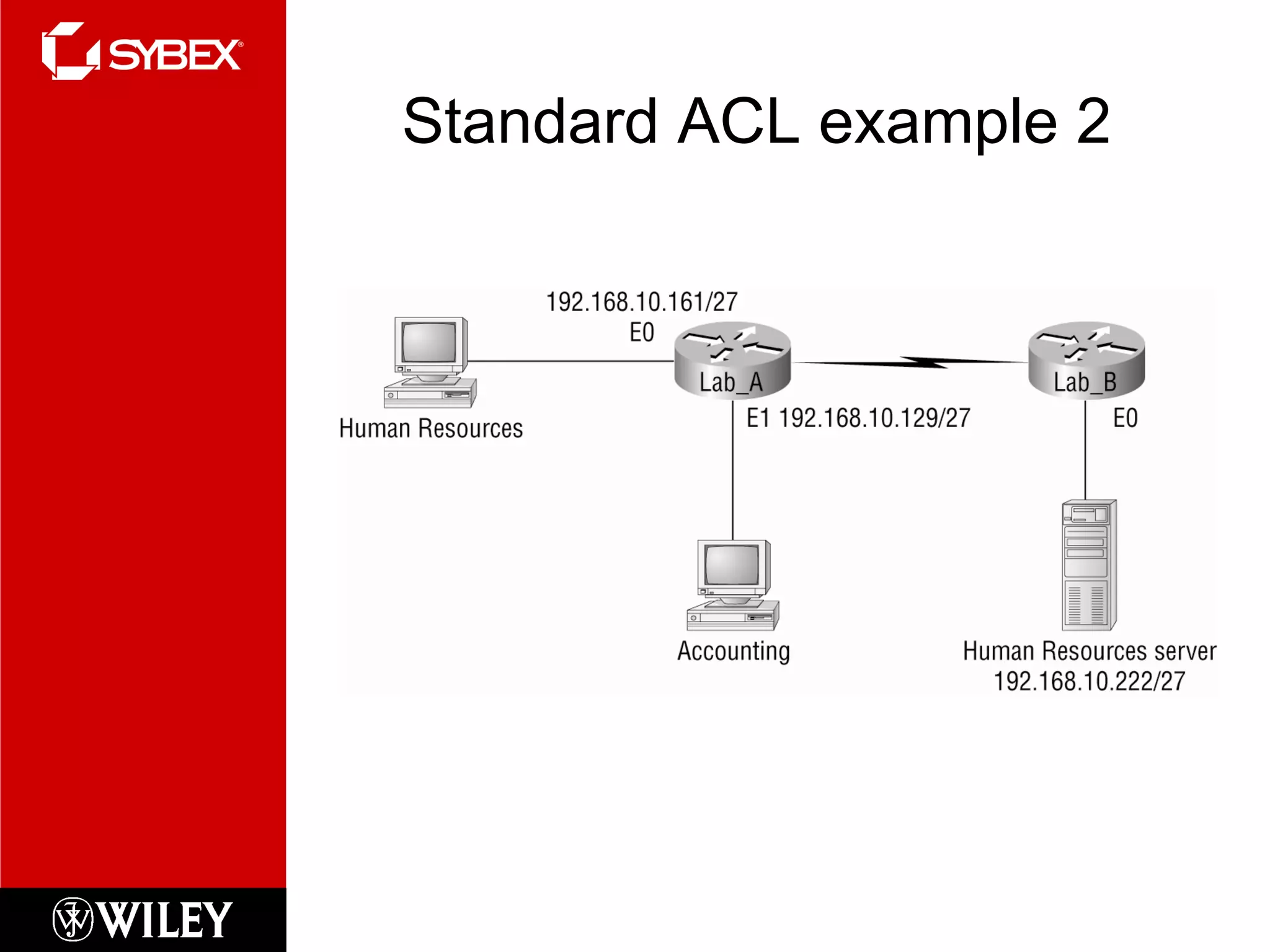 SYBEX®

Standard ACL example 2

192.168.10.161/27
E0

Lab_A

Lab_B

Human Resources

E1 192.168.10.129/27

E0

Accounting

Human Resources server
192.168.10.222/27

WILEY